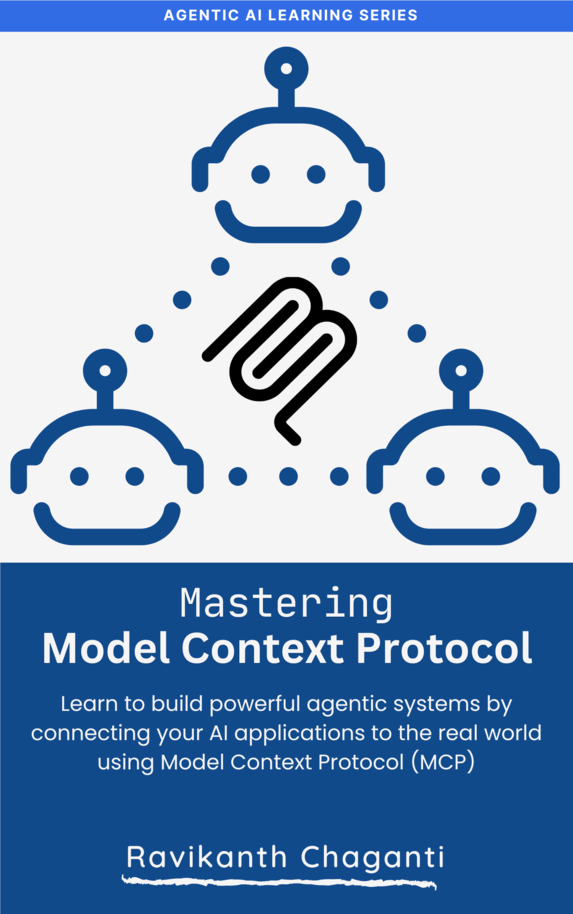 AGENTIC AI LEARNING SERIES

Mastering
Model Context Protocol

Learn to build powerful agentic systems by connecting your AI applications to the real world using Model Context Protocol (MCP)

Ravikanth Chaganti